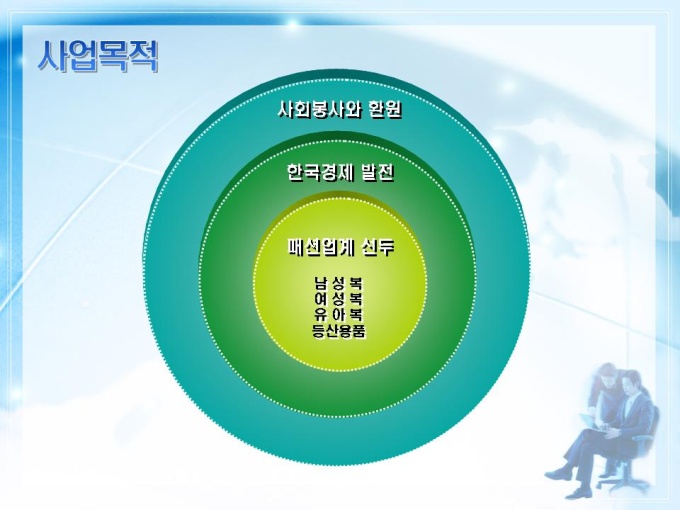 사업목적

사회봉사와 환원

한국경제 발전

패션업계 선두

남 성 복
여 성 복
유 아 복
등산용품